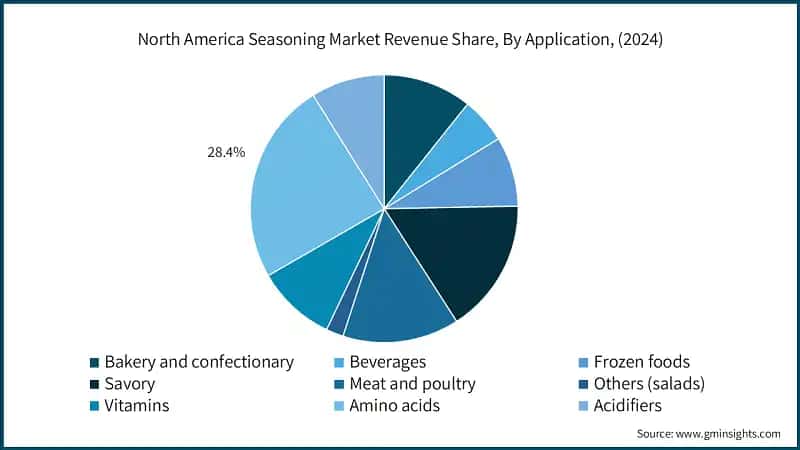 North America Seasoning Market Revenue Share, By Application, (2024)

28.4%

Bakery and confectionary
Beverages
Frozen foods
Savory
Meat and poultry
Others (salads)
Vitamins
Amino acids
Acidifiers

Source: www.gminsights.com